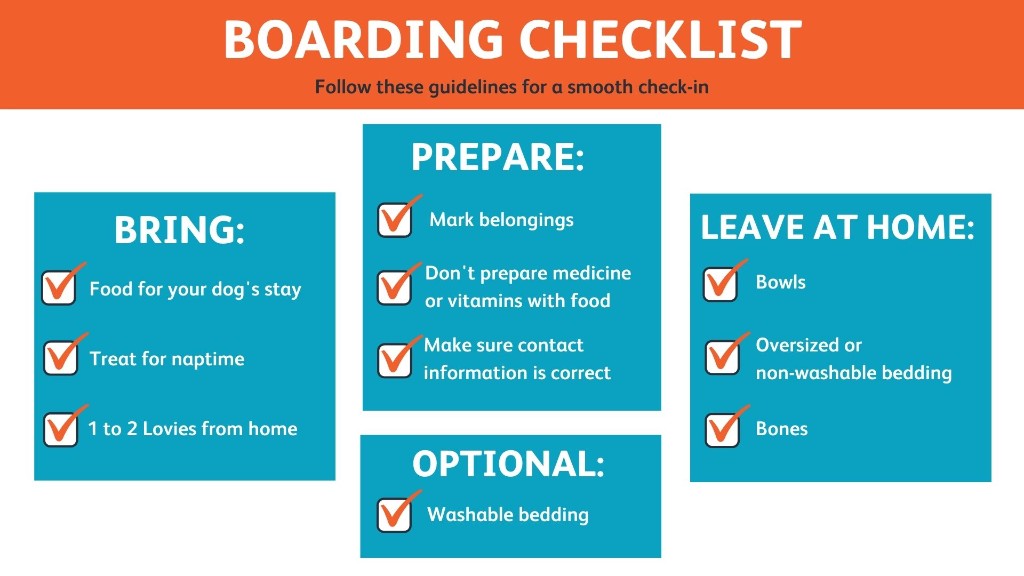 BOARDING CHECKLIST

Follow these guidelines for a smooth check-in

BRING:

Food for your dog's stay

Treat for naptime

1 to 2 Lovies from home

PREPARE:

Mark belongings

Don't prepare medicine or vitamins with food

Make sure contact information is correct

OPTIONAL:

Washable bedding

LEAVE AT HOME:

Bowls

Oversized or non-washable bedding

Bones